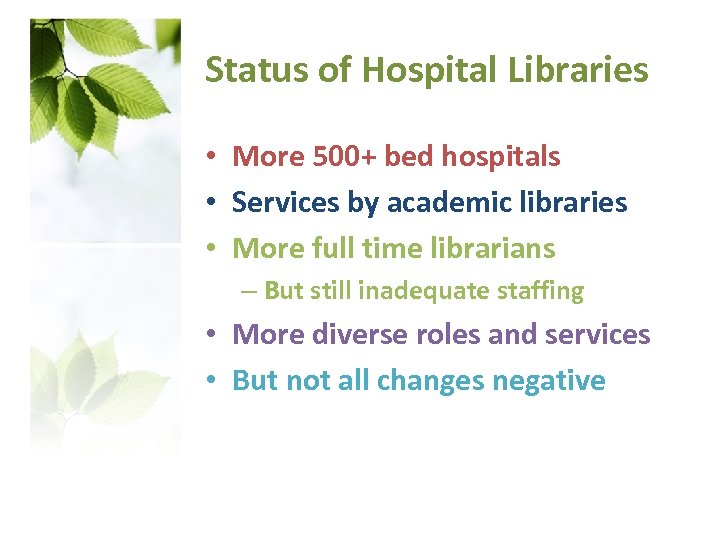 Status of Hospital Libraries

• More 500+ bed hospitals
• Services by academic libraries
• More full time librarians
– But still inadequate staffing
• More diverse roles and services
• But not all changes negative